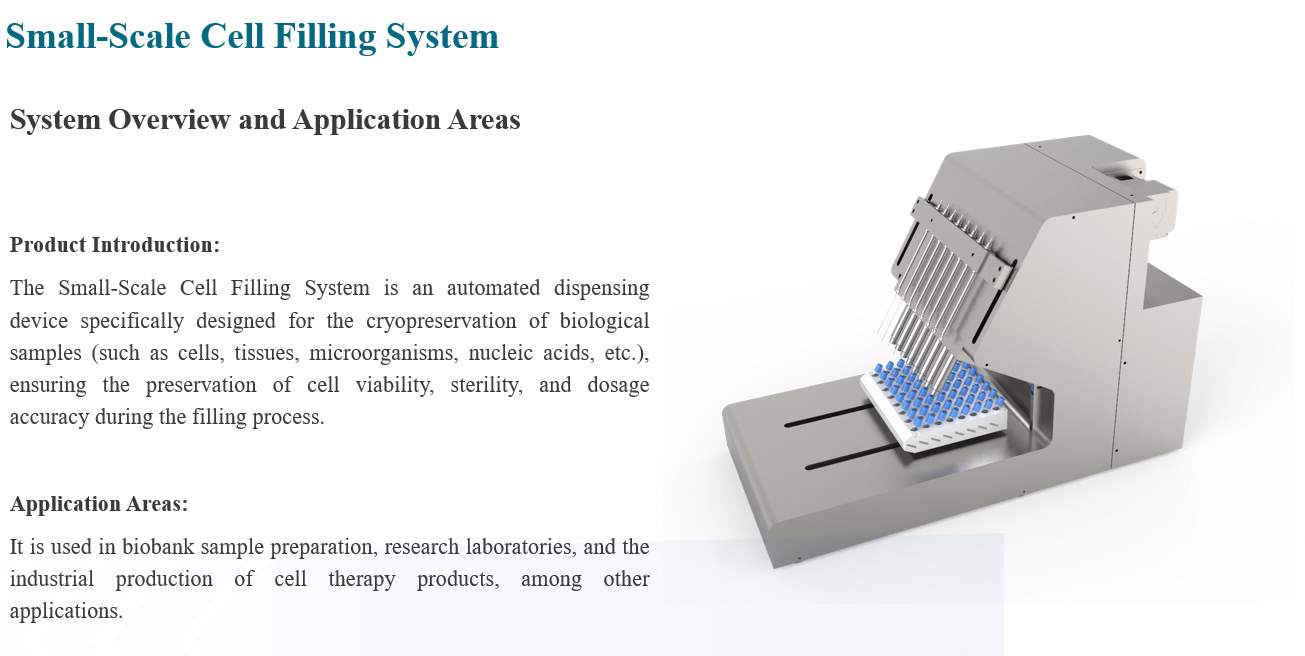 Small-Scale Cell Filling System

System Overview and Application Areas

Product Introduction:

The Small-Scale Cell Filling System is an automated dispensing device specifically designed for the cryopreservation of biological samples (such as cells, tissues, microorganisms, nucleic acids, etc.), ensuring the preservation of cell viability, sterility, and dosage accuracy during the filling process.

Application Areas:

It is used in biobank sample preparation, research laboratories, and the industrial production of cell therapy products, among other applications.